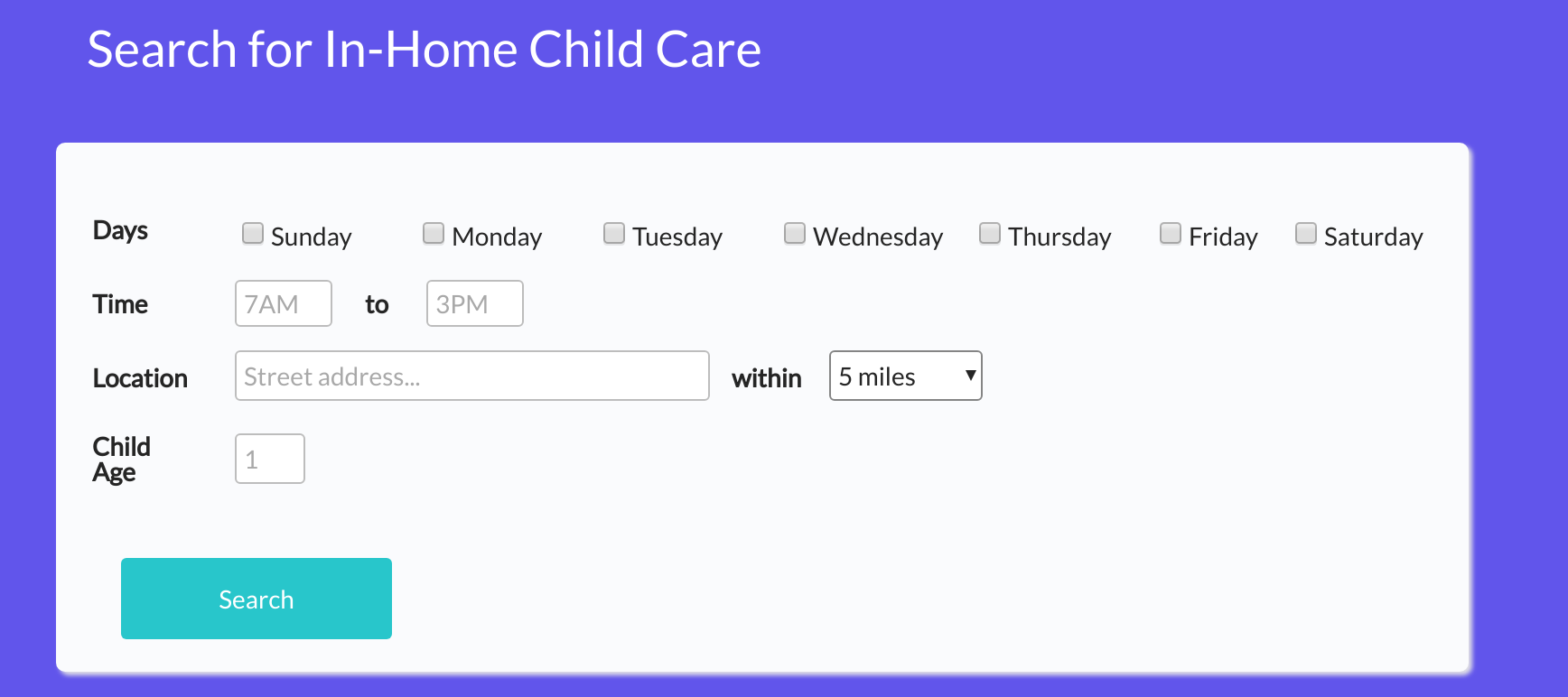 Search for In-Home Child Care

Days Sunday Monday Tuesday Wednesday Thursday Friday Saturday

Time 7AM to 3PM

Location Street address... within 5 miles

Child Age 1

Search